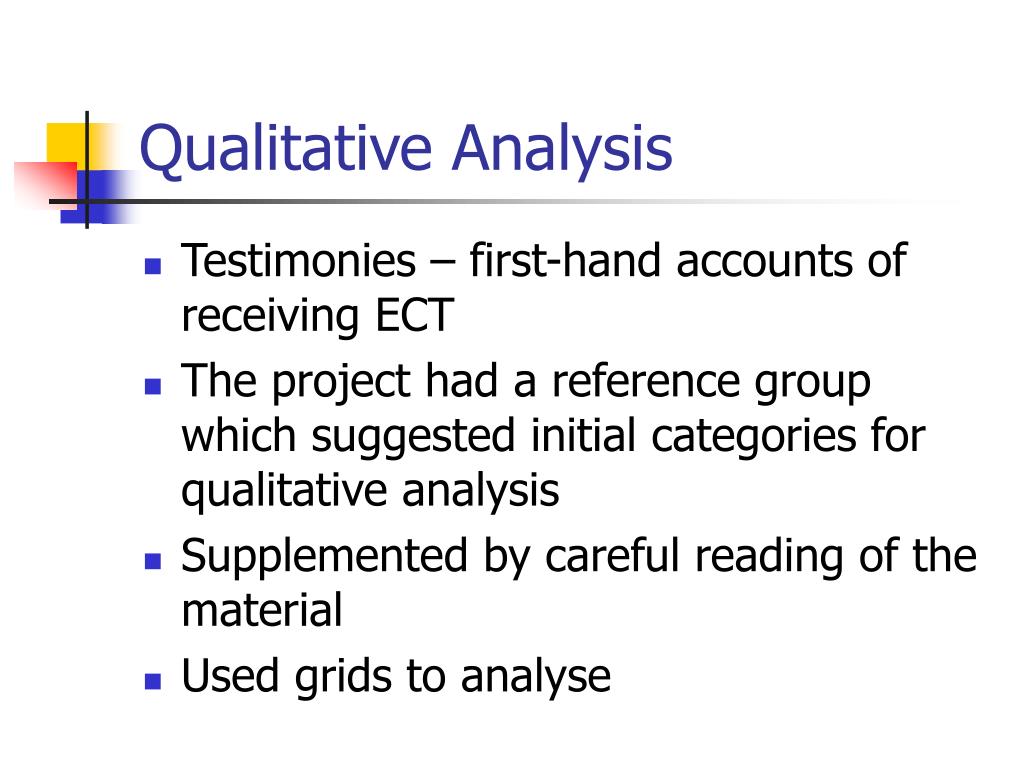 Qualitative Analysis

- Testimonies – first-hand accounts of receiving ECT
- The project had a reference group which suggested initial categories for qualitative analysis
- Supplemented by careful reading of the material
- Used grids to analyse